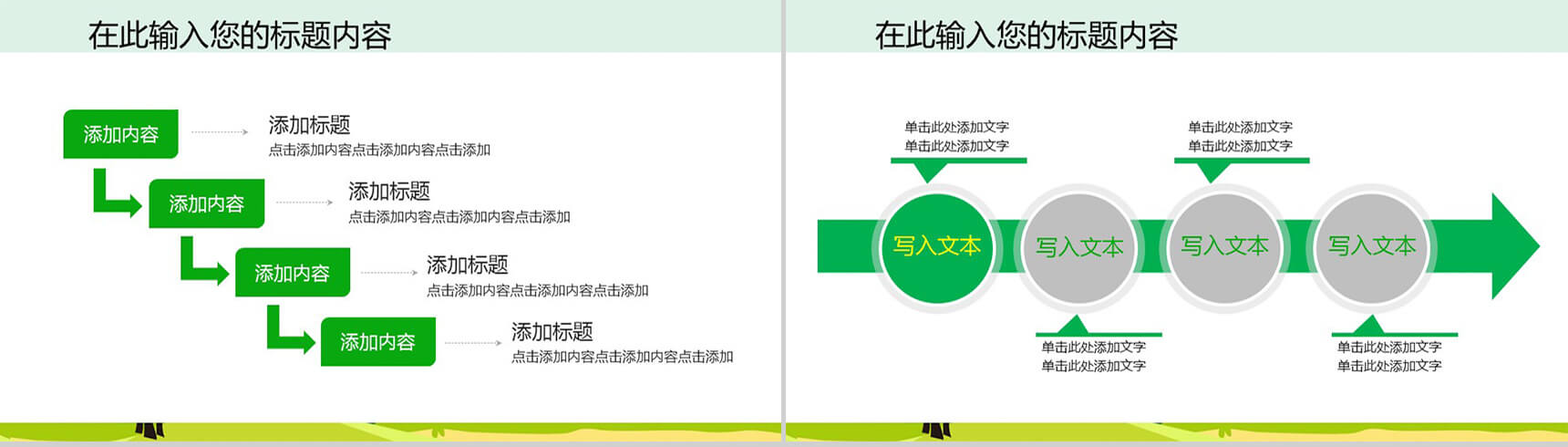 在此输入您的标题内容

添加内容

添加标题
点击添加内容点击添加内容点击添加

添加内容

添加标题
点击添加内容点击添加内容点击添加

添加内容

添加标题
点击添加内容点击添加内容点击添加

添加内容

添加标题
点击添加内容点击添加内容点击添加

在此输入您的标题内容

单击此处添加文字
单击此处添加文字

单击此处添加文字
单击此处添加文字

写入文本

写入文本

写入文本

写入文本

单击此处添加文字
单击此处添加文字

单击此处添加文字
单击此处添加文字